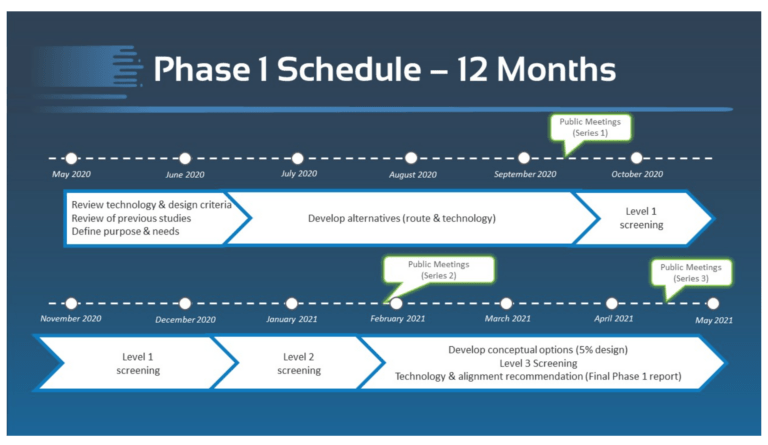 Phase 1 Schedule – 12 Months

Public Meetings (Series 1)

May 2020 June 2020 July 2020 August 2020 September 2020 October 2020

Review technology & design criteria
Review of previous studies
Define purpose & needs

Develop alternatives (route & technology)

Level 1 screening

Public Meetings (Series 2)

Public Meetings (Series 3)

November 2020 December 2020 January 2021 February 2021 March 2021 April 2021 May 2021

Level 1 screening

Level 2 screening

Develop conceptual options (5% design)
Level 3 Screening
Technology & alignment recommendation (Final Phase 1 report)